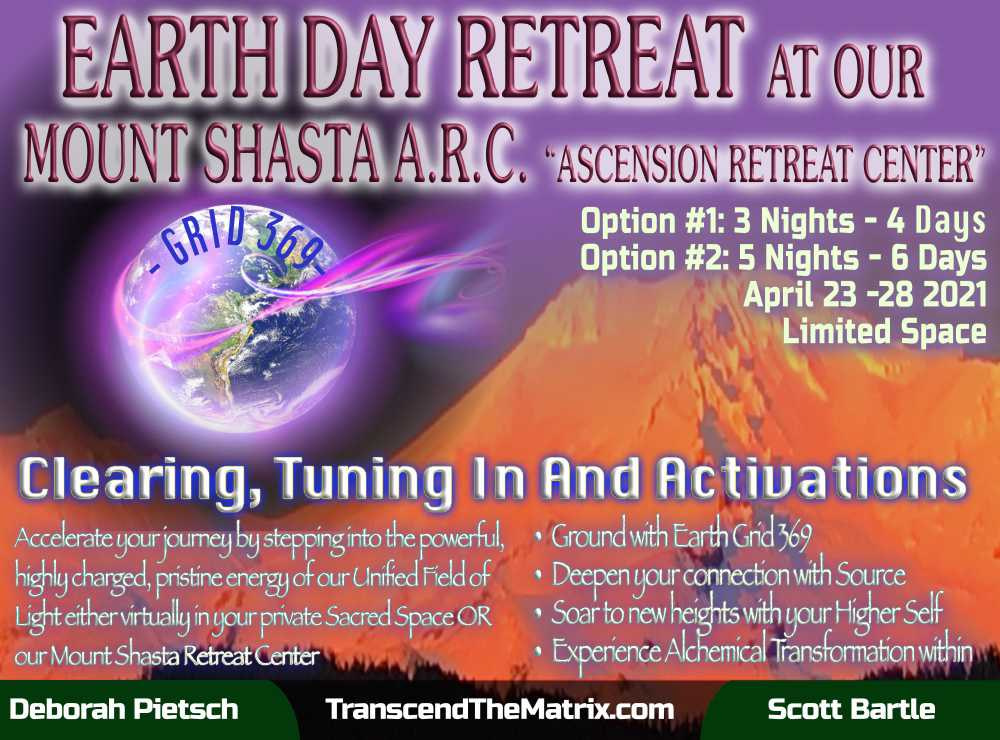 EARTH DAY RETREAT AT OUR MOUNT SHASTA A.R.C. "ASCENSION RETREAT CENTER"

- GRID 369 -

Option #1: 3 Nights - 4 Days
Option #2: 5 Nights - 6 Days
April 23 -28 2021
Limited Space

Clearing, Tuning In And Activations

Accelerate your journey by stepping into the powerful, highly charged, pristine energy of our Unified Field of Light either virtually in your private Sacred Space OR our Mount Shasta Retreat Center

• Ground with Earth Grid 369
• Deepen your connection with Source
• Soar to new heights with your Higher Self
• Experience Alchemical Transformation within

Deborah Pietsch
TranscendTheMatrix.com
Scott Bartle